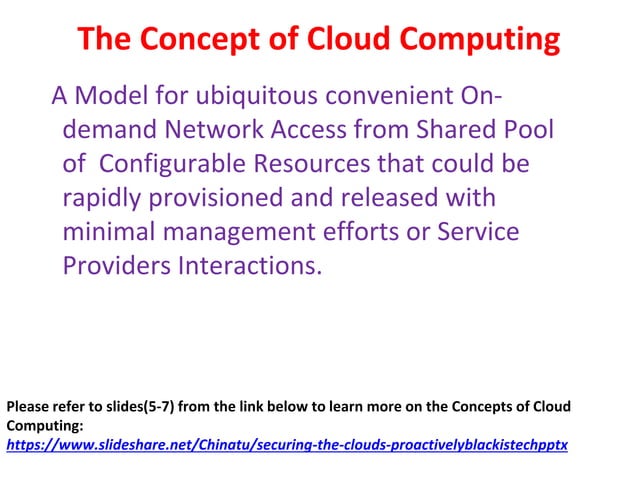 The Concept of Cloud Computing

A Model for ubiquitous convenient On-demand Network Access from Shared Pool of Configurable Resources that could be rapidly provisioned and released with minimal management efforts or Service Providers Interactions.

Please refer to slides(5-7) from the link below to learn more on the Concepts of Cloud Computing:
https://www.slideshare.net/Chinatu/securing-the-clouds-proactivelyblackistechpptx